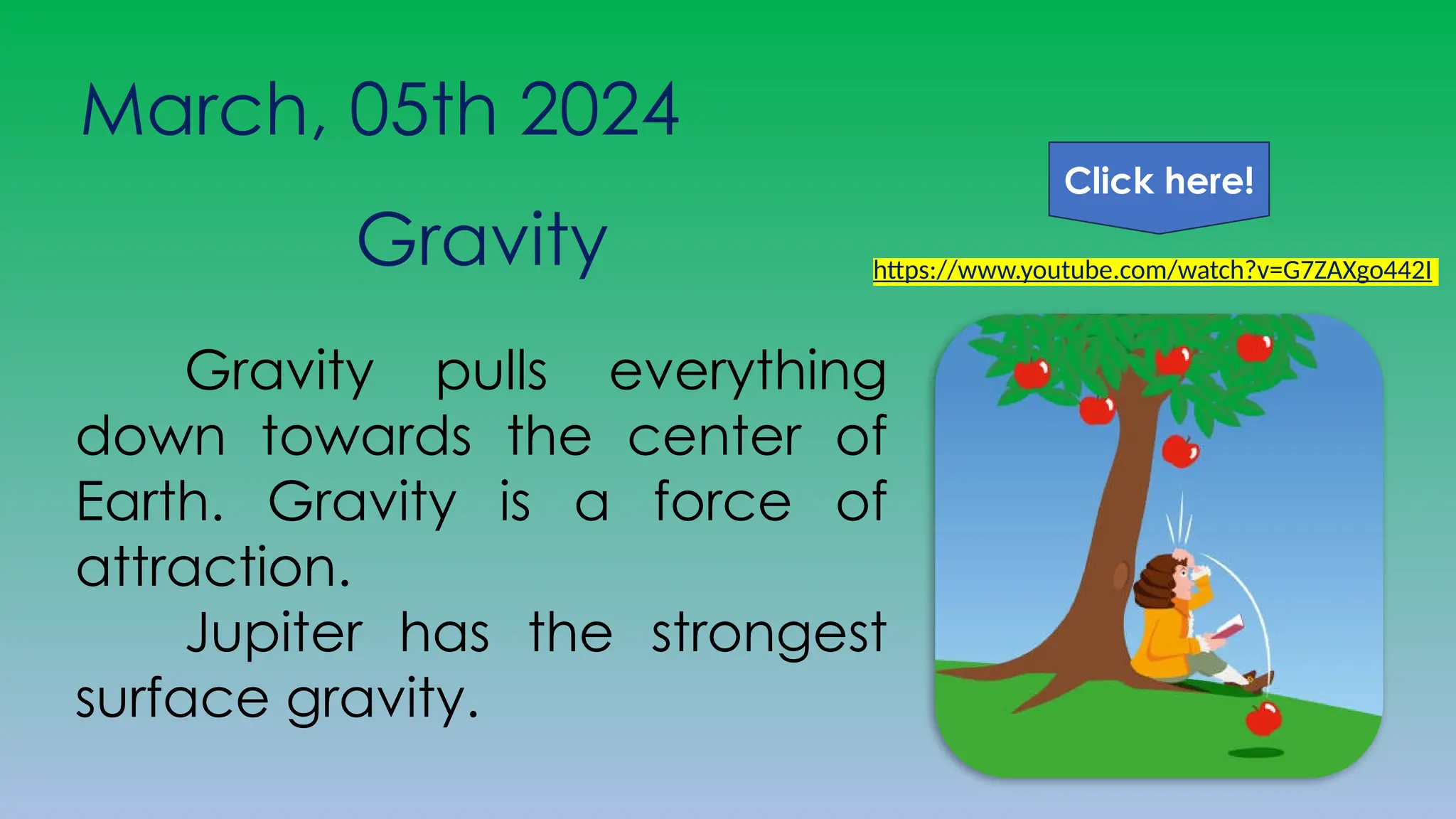 March, 05th 2024

Gravity

Click here!

https://www.youtube.com/watch?v=G7ZAXgo442I

Gravity pulls everything down towards the center of Earth. Gravity is a force of attraction.

Jupiter has the strongest surface gravity.